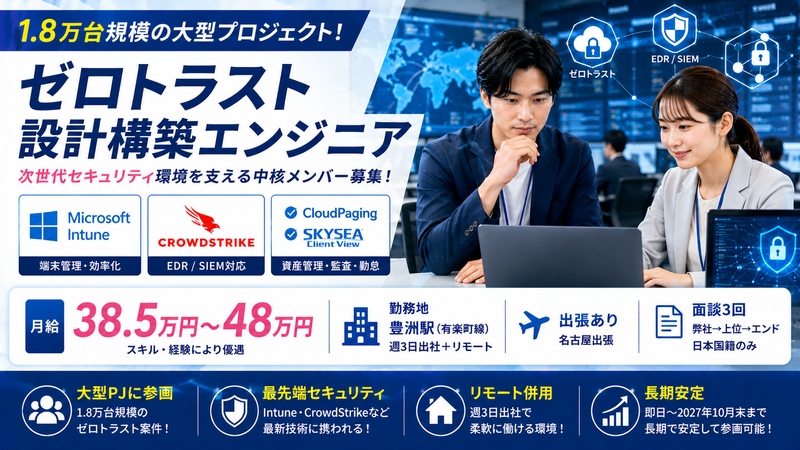 1.8万台規模の大型プロジェクト！

ゼロトラスト
設計構築エンジニア

次世代セキュリティ環境を支える中核メンバー募集！

ゼロトラスト
EDR / SIEM

Microsoft Intune
端末管理・効率化

CROWDSTRIKE
EDR / SIEM対応

CloudPaging
SKYSEA Client View
資産管理・監査・勤怠

月給 38.5万円〜48万円
スキル・経験により優遇

勤務地
豊洲駅（有楽町線）
週3日出社＋リモート

出張あり
名古屋出張

面談3回
弊社→上位→エンド
日本国籍のみ

大型PJに参画
1.8万台規模の
ゼロトラスト案件！

最先端セキュリティ
Intune・CrowdStrikeなど
最新技術に携われる！

リモート併用
週3日出社で
柔軟に働ける環境！

長期安定
即日〜2027年10月末まで
長期で安定して参画可能！